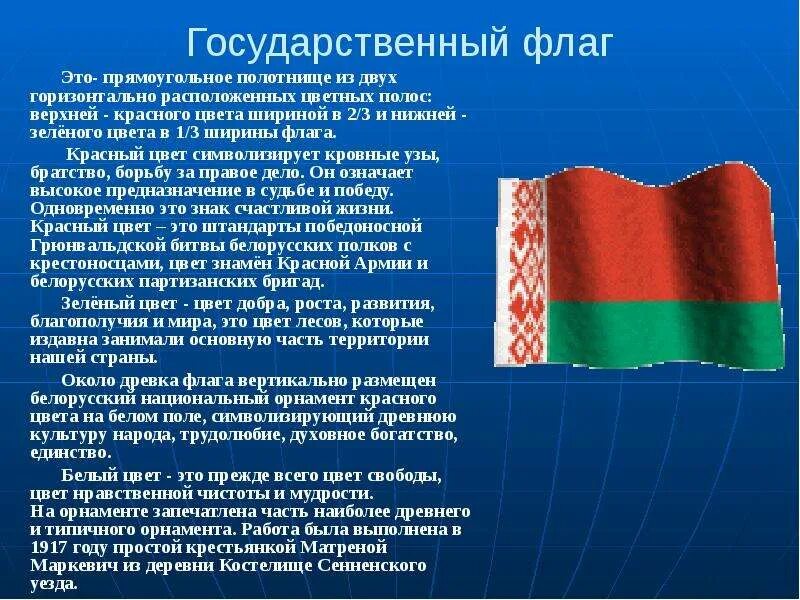 Государственный флаг

Это- прямоугольное полотнище из двух горизонтально расположенных цветных полос: верхней - красного цвета шириной в 2/3 и нижней - зелёного цвета в 1/3 ширины флага.

Красный цвет символизирует кровные узы, братство, борьбу за правое дело. Он означает высокое предназначение в судьбе и победу. Одновременно это знак счастливой жизни. Красный цвет – это штандарты победоносной Грюнвальдской битвы белорусских полков с крестоносцами, цвет знамён Красной Армии и белорусских партизанских бригад.

Зелёный цвет - цвет добра, роста, развития, благополучия и мира, это цвет лесов, которые издавна занимали основную часть территории нашей страны.

Около древка флага вертикально размещен белорусский национальный орнамент красного цвета на белом поле, символизирующий древнюю культуру народа, трудолюбие, духовное богатство, единство.

Белый цвет - это прежде всего цвет свободы, цвет нравственной чистоты и мудрости.
На орнаменте запечатлена часть наиболее древнего и типичного орнамента. Работа была выполнена в 1917 году простой крестьянкой Матреной Маркевич из деревни Костелище Сенненского уезда.